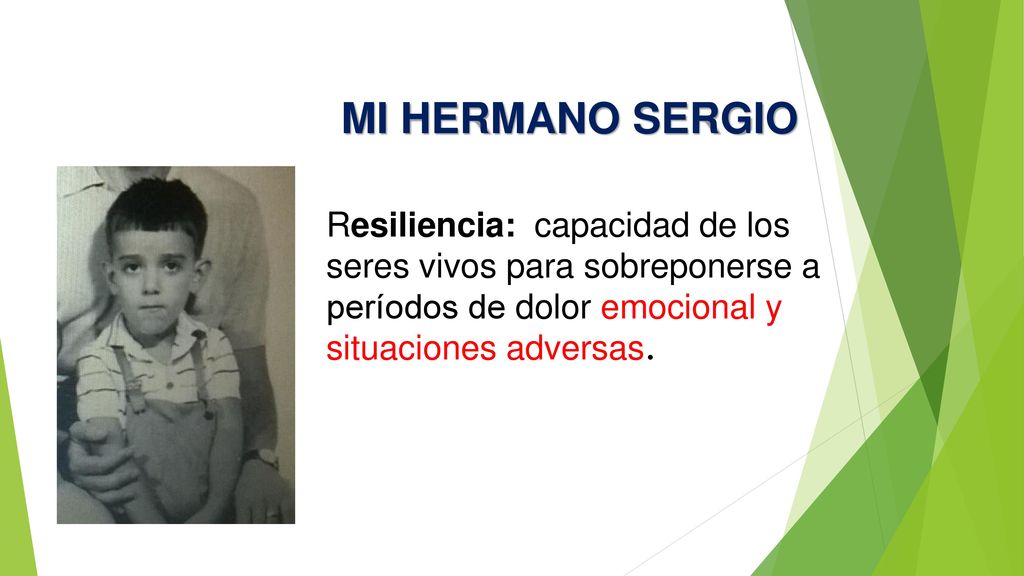 MI HERMANO SERGIO

Resiliencia: capacidad de los seres vivos para sobreponerse a períodos de dolor emocional y situaciones adversas.